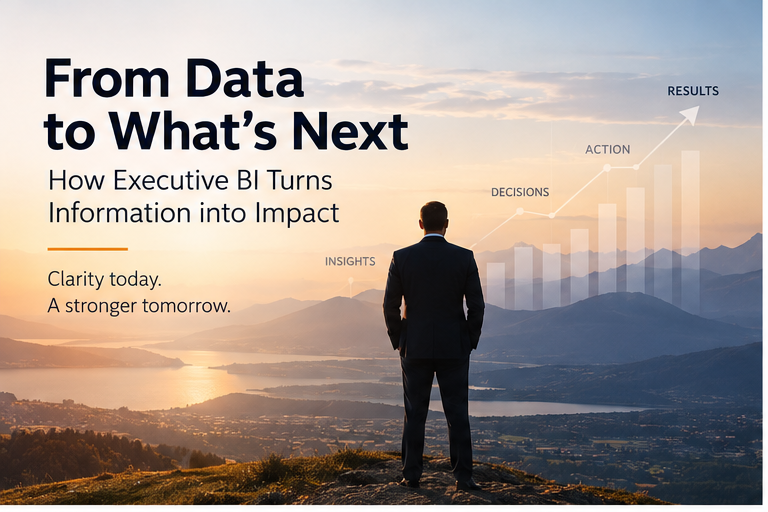 From Data to What's Next

How Executive BI Turns Information into Impact

Clarity today.
A stronger tomorrow.

INSIGHTS

DECISIONS

ACTION

RESULTS